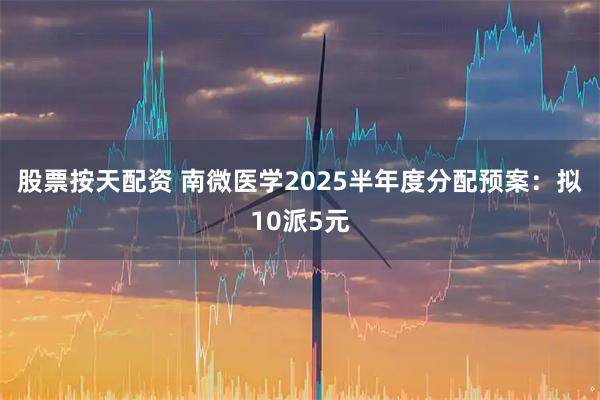 股票按天配资 南微医学2025半年度分配预案：拟10派5元